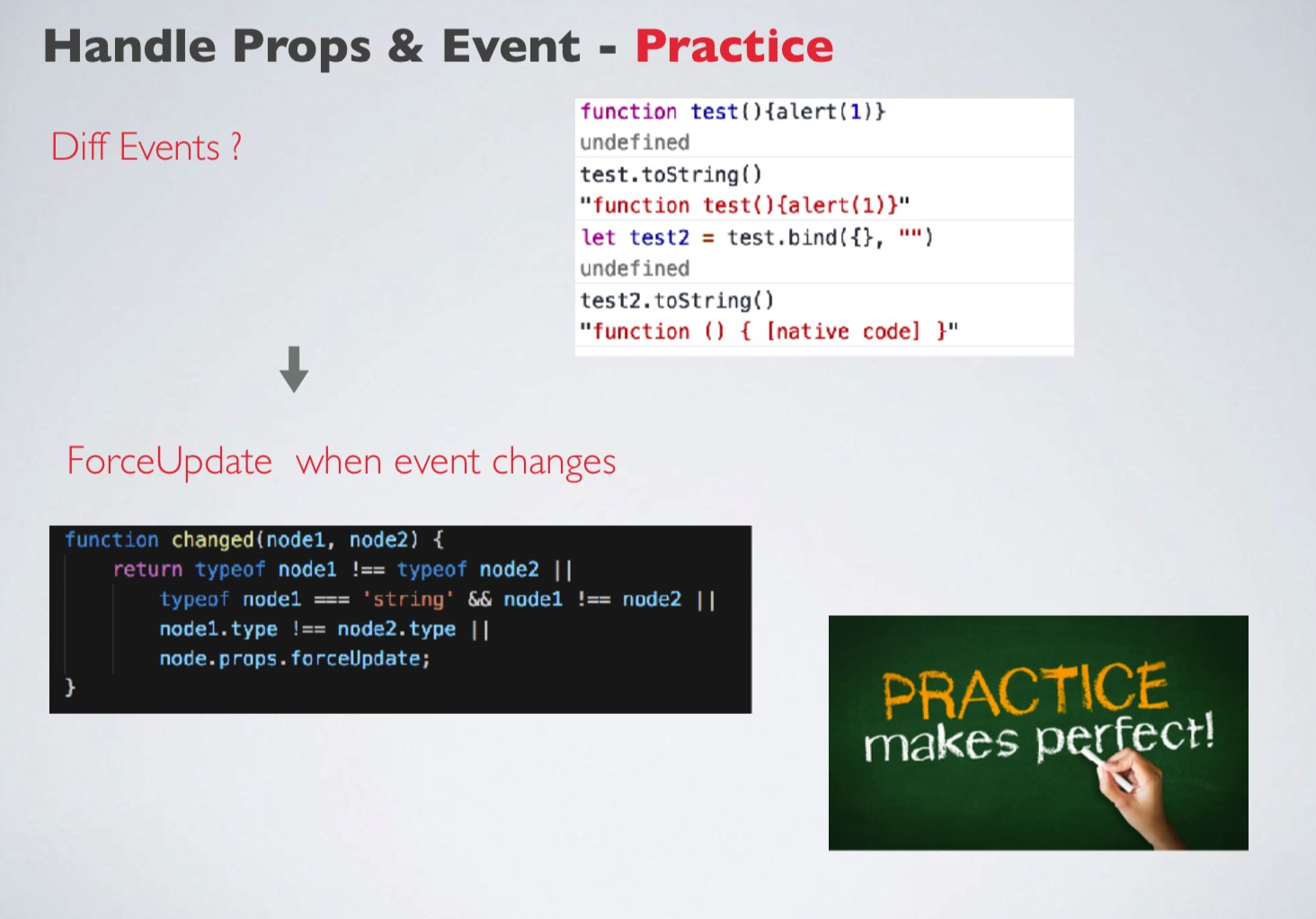 Handle Props & Event - Practice

Diff Events ?

function test(){alert(1)}
undefined
test.toString()
"function test(){alert(1)}"
let test2 = test.bind({}, "")
undefined
test2.toString()
"function () { [native code] }"

ForceUpdate when event changes

function changed(node1, node2) {
    return typeof node1 !== typeof node2 ||
        typeof node1 === 'string' && node1 !== node2 ||
        node1.type !== node2.type ||
        node.props.forceUpdate;
}

PRACTICE
makes perfect!